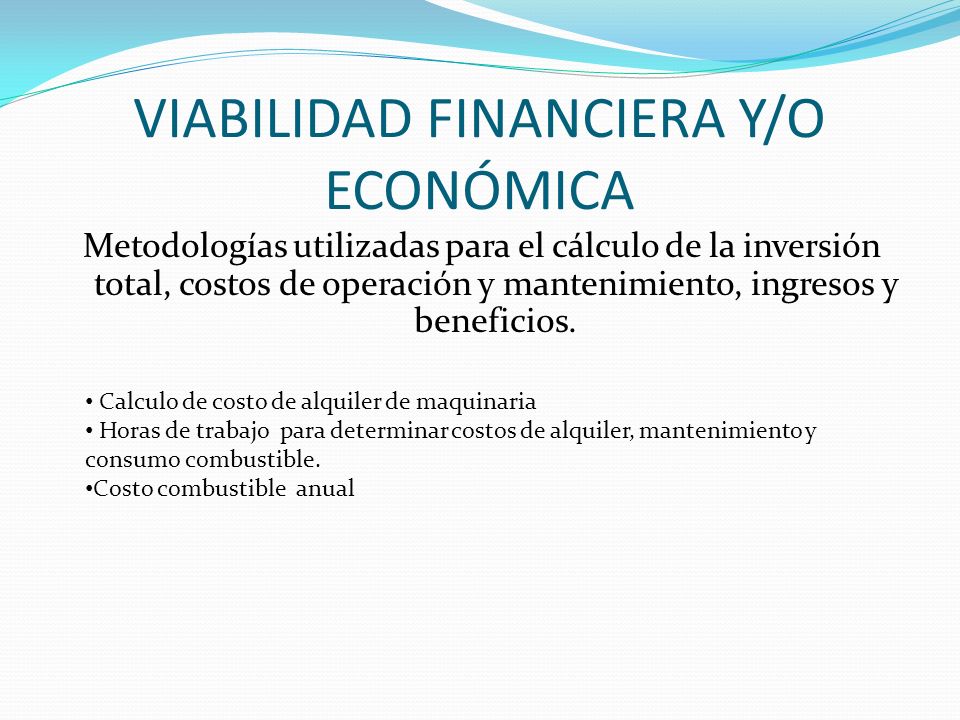 VIABILIDAD FINANCIERA Y/O ECONÓMICA

Metodologías utilizadas para el cálculo de la inversión total, costos de operación y mantenimiento, ingresos y beneficios.

• Calculo de costo de alquiler de maquinaria
• Horas de trabajo para determinar costos de alquiler, mantenimiento y consumo combustible.
•Costo combustible anual